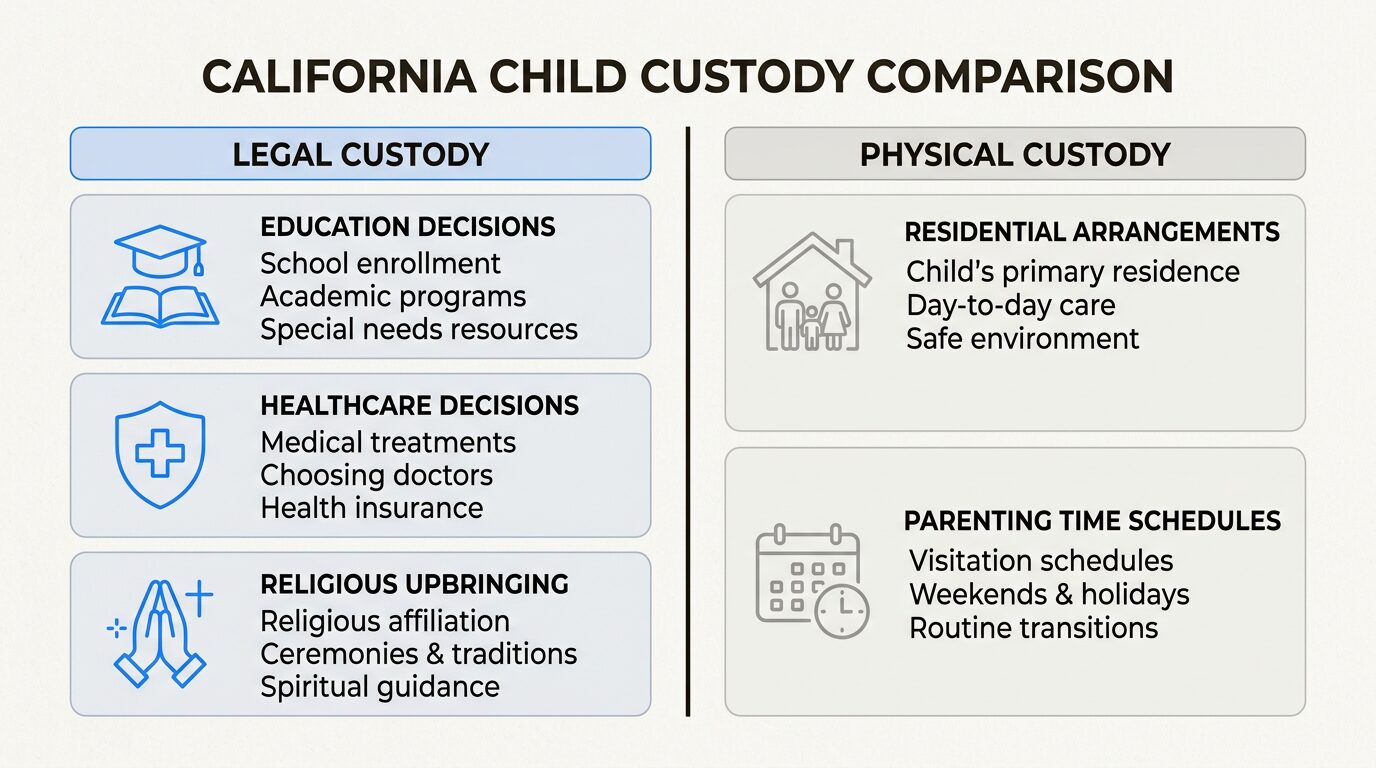 CALIFORNIA CHILD CUSTODY COMPARISON

LEGAL CUSTODY

EDUCATION DECISIONS
School enrollment
Academic programs
Special needs resources

HEALTHCARE DECISIONS
Medical treatments
Choosing doctors
Health insurance

RELIGIOUS UPBRINGING
Religious affiliation
Ceremonies & traditions
Spiritual guidance

PHYSICAL CUSTODY

RESIDENTIAL ARRANGEMENTS
Child's primary residence
Day-to-day care
Safe environment

PARENTING TIME SCHEDULES
Visitation schedules
Weekends & holidays
Routine transitions